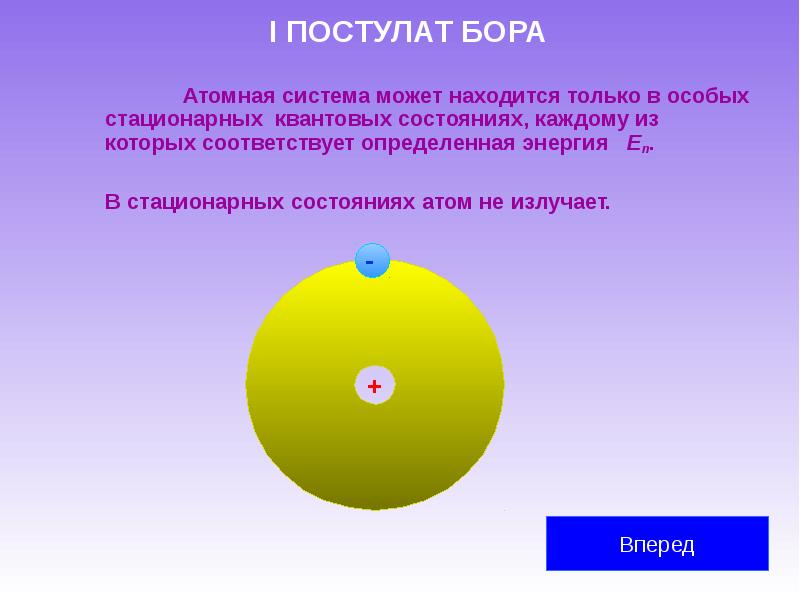 I ПОСТУЛАТ БОРА

Атомная система может находится только в особых стационарных квантовых состояниях, каждому из которых соответствует определенная энергия $E_n$.

В стационарных состояниях атом не излучает.

-

+

Вперед